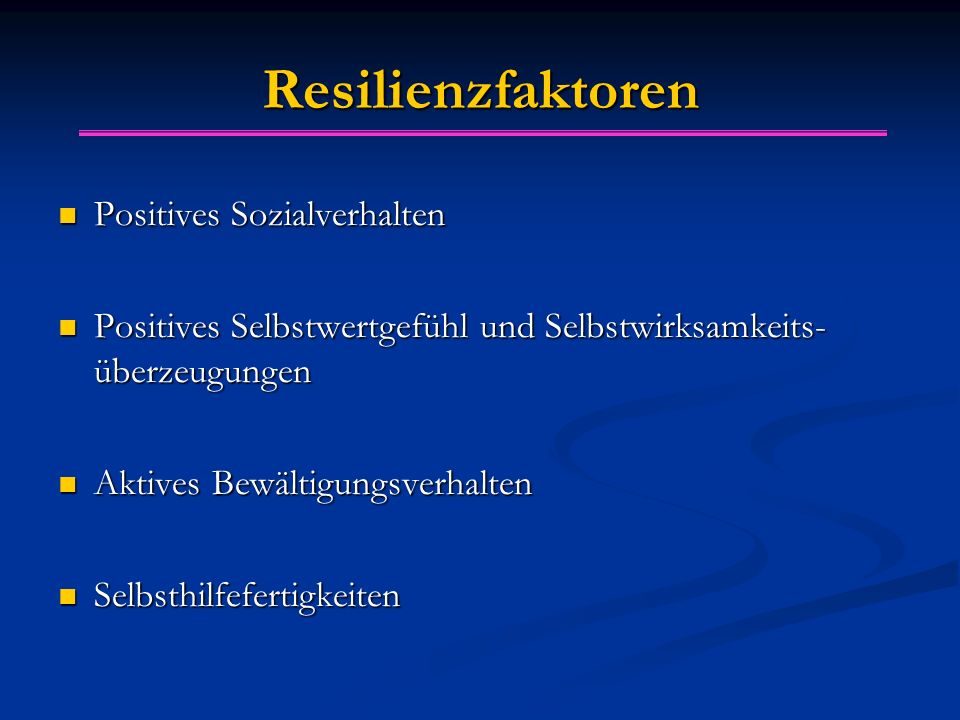 Resilienzfaktoren

- Positives Sozialverhalten

- Positives Selbstwertgefühl und Selbstwirksamkeitsüberzeugungen

- Aktives Bewältigungsverhalten

- Selbsthilfefertigkeiten